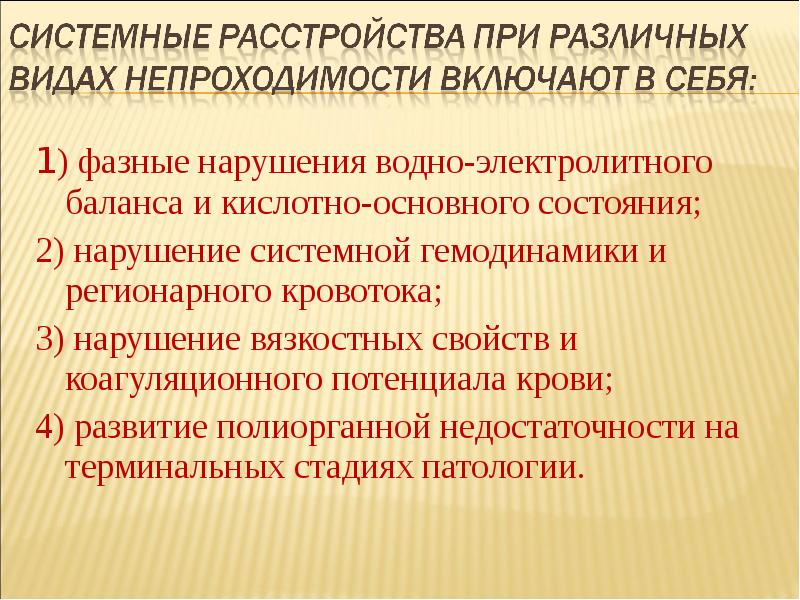 СИСТЕМНЫЕ РАССТРОЙСТВА ПРИ РАЗЛИЧНЫХ ВИДАХ НЕПРОХОДИМОСТИ ВКЛЮЧАЮТ В СЕБЯ:

1) фазные нарушения водно-электролитного баланса и кислотно-основного состояния;

2) нарушение системной гемодинамики и регионарного кровотока;

3) нарушение вязкостных свойств и коагуляционного потенциала крови;

4) развитие полиорганной недостаточности на терминальных стадиях патологии.